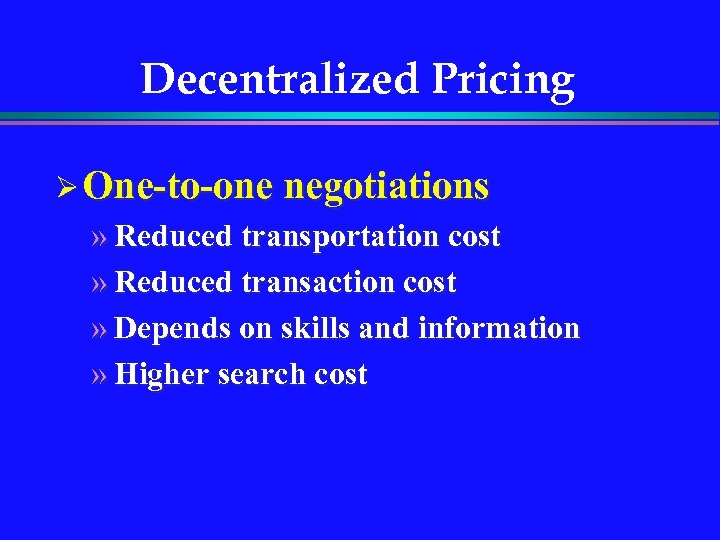 Decentralized Pricing

➢ One-to-one negotiations

» Reduced transportation cost

» Reduced transaction cost

» Depends on skills and information

» Higher search cost